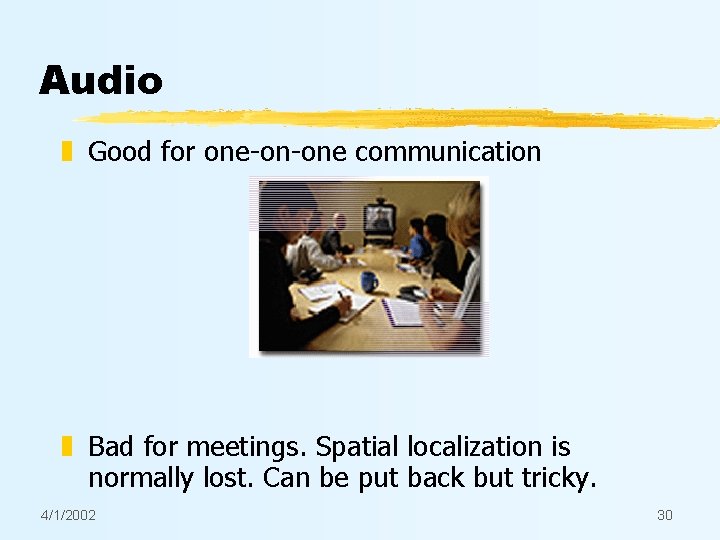 Audio

Good for one-on-one communication

Bad for meetings. Spatial localization is normally lost. Can be put back but tricky.

4/1/2002

30